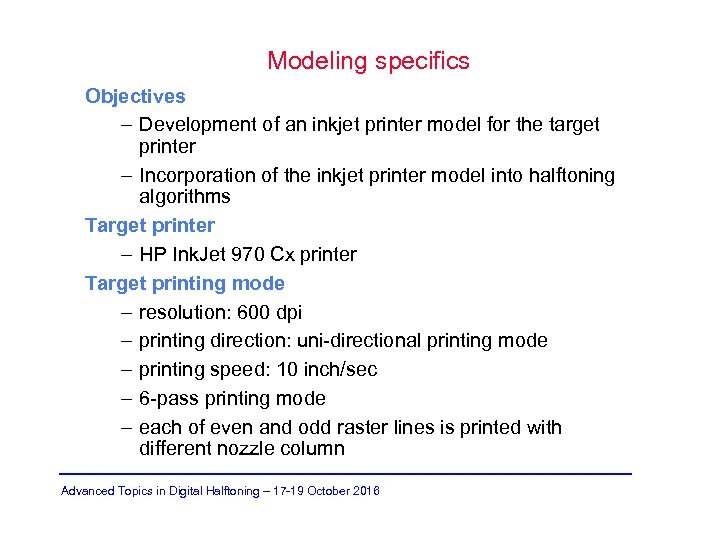 Modeling specifics

Objectives

– Development of an inkjet printer model for the target printer

– Incorporation of the inkjet printer model into halftoning algorithms

Target printer

– HP InkJet 970 Cx printer

Target printing mode

– resolution: 600 dpi

– printing direction: uni-directional printing mode

– printing speed: 10 inch/sec

– 6-pass printing mode

– each of even and odd raster lines is printed with different nozzle column

Advanced Topics in Digital Halftoning – 17-19 October 2016